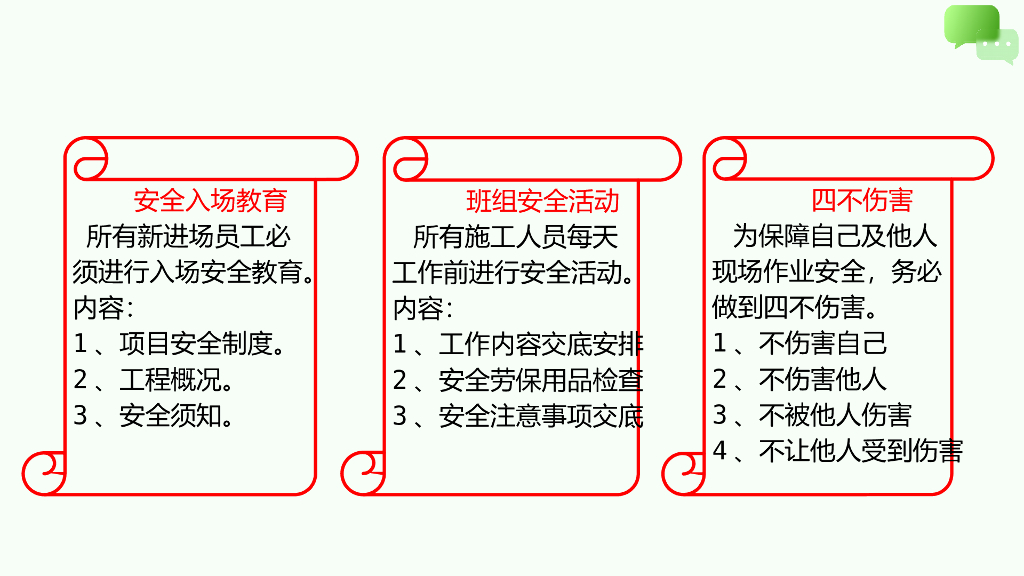 安全入场教育

所有新进场员工必须进行入场安全教育。
内容:
1、项目安全制度。
2、工程概况。
3、安全须知。

班组安全活动

所有施工人员每天工作前进行安全活动。
内容:
1、工作内容交底安排
2、安全劳保用品检查
3、安全注意事项交底

四不伤害

为保障自己及他人现场作业安全，务必做到四不伤害。
1、不伤害自己
2、不伤害他人
3、不被他人伤害
4、不让他人受到伤害